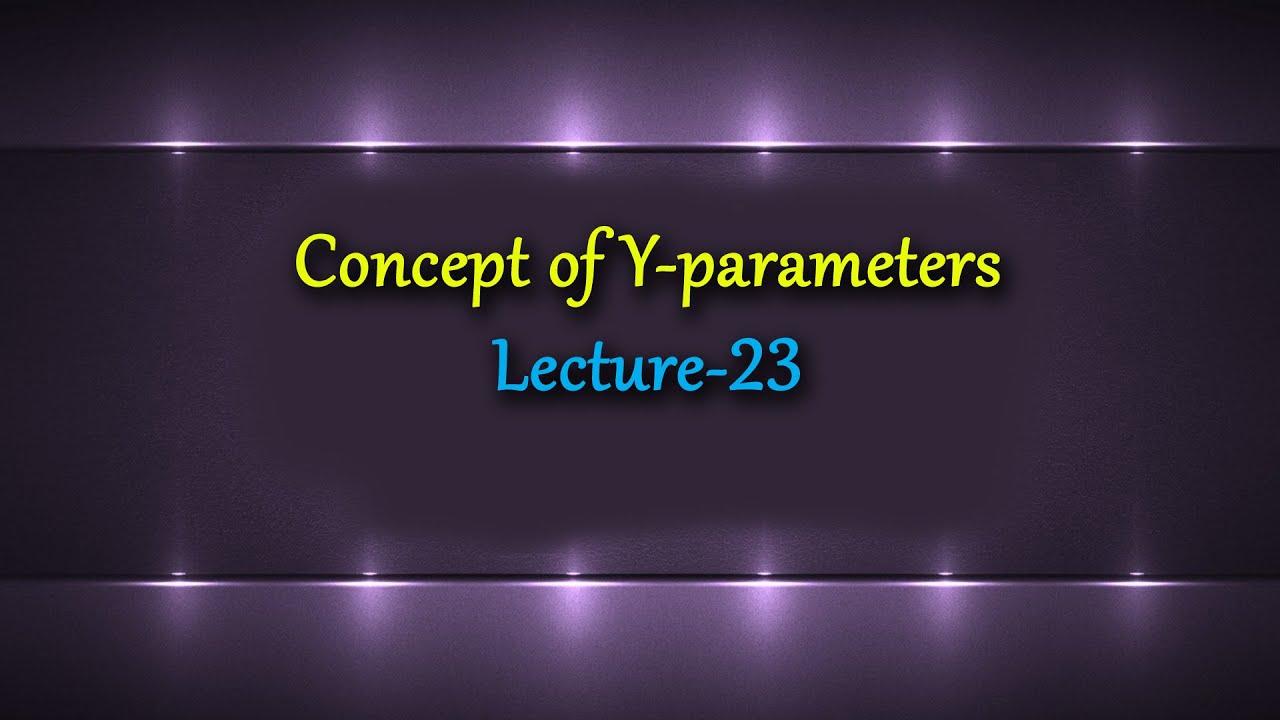 Concept of Y-parameters
Lecture-23